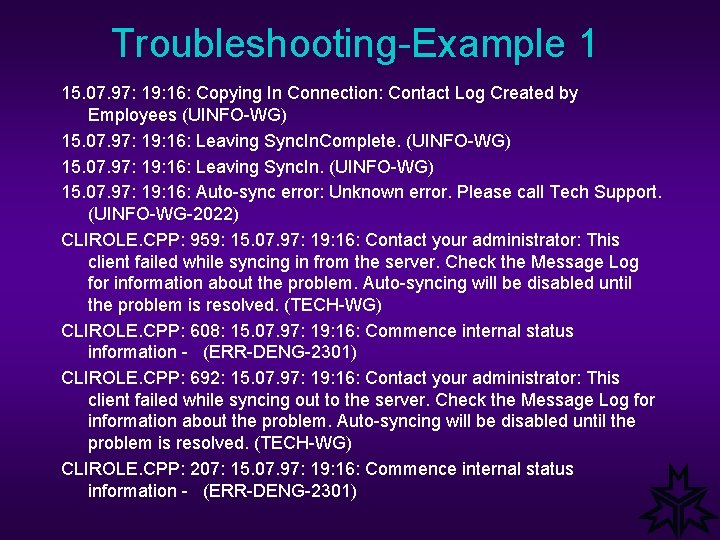 Troubleshooting-Example 1

15.07.97: 19:16: Copying In Connection: Contact Log Created by Employees (UINFO-WG)

15.07.97: 19:16: Leaving SyncInComplete. (UINFO-WG)

15.07.97: 19:16: Leaving SyncIn. (UINFO-WG)

15.07.97: 19:16: Auto-sync error: Unknown error. Please call Tech Support. (UINFO-WG-2022)

CLIROLE.CPP: 959: 15.07.97: 19:16: Contact your administrator: This client failed while syncing in from the server. Check the Message Log for information about the problem. Auto-syncing will be disabled until the problem is resolved. (TECH-WG)

CLIROLE.CPP: 608: 15.07.97: 19:16: Commence internal status information - (ERR-DENG-2301)

CLIROLE.CPP: 692: 15.07.97: 19:16: Contact your administrator: This client failed while syncing out to the server. Check the Message Log for information about the problem. Auto-syncing will be disabled until the problem is resolved. (TECH-WG)

CLIROLE.CPP: 207: 15.07.97: 19:16: Commence internal status information - (ERR-DENG-2301)